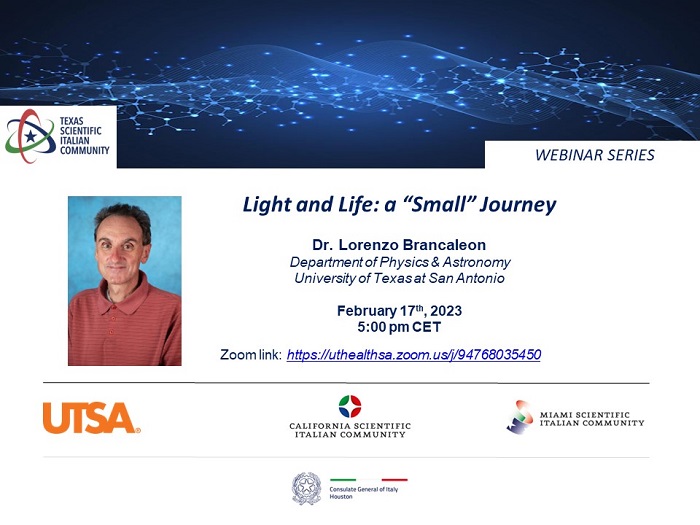 TEXAS SCIENTIFIC ITALIAN COMMUNITY

WEBINAR SERIES

Light and Life: a "Small" Journey

Dr. Lorenzo Brancaleon
Department of Physics & Astronomy
University of Texas at San Antonio

February 17$^{th}$, 2023
5:00 pm CET

Zoom link: https://uthealthsa.zoom.us/j/94768035450

UTSA.

CALIFORNIA SCIENTIFIC ITALIAN COMMUNITY

MIAMI SCIENTIFIC ITALIAN COMMUNITY

Consulate General of Italy Houston